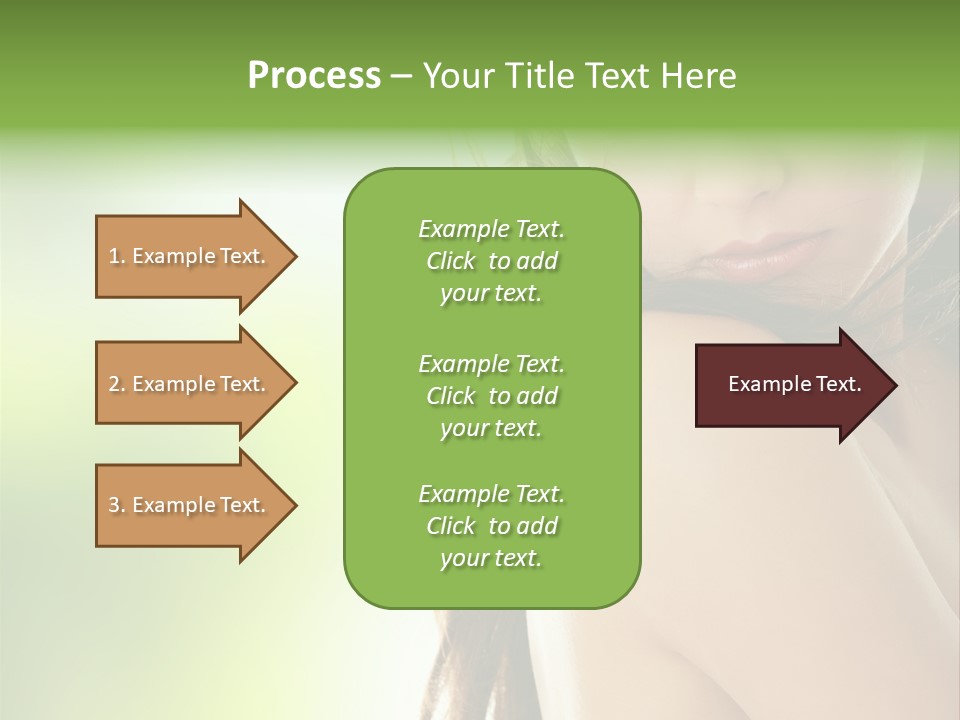 Process – Your Title Text Here

1. Example Text.

2. Example Text.

3. Example Text.

Example Text. Click to add your text.

Example Text. Click to add your text.

Example Text. Click to add your text.

Example Text.